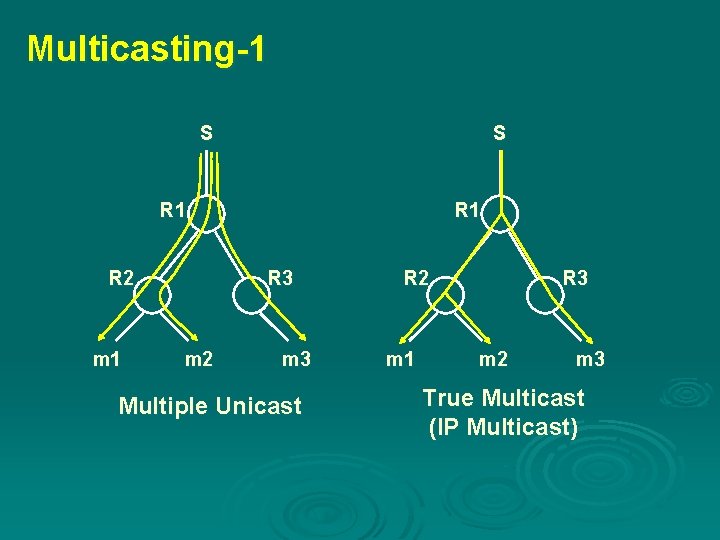 Multicasting-1

S

R1

R2

R3

m1

m2

m3

Multiple Unicast

S

R1

R2

R3

m1

m2

m3

True Multicast
(IP Multicast)